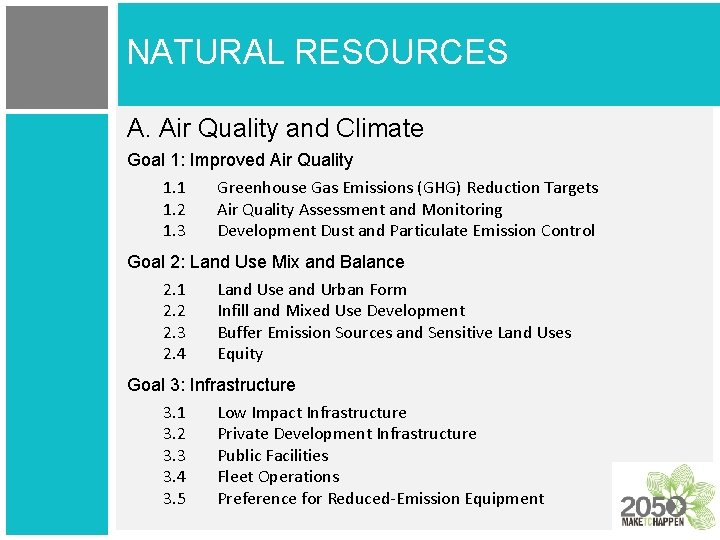 NATURAL RESOURCES

A. Air Quality and Climate

Goal 1: Improved Air Quality

1.1 Greenhouse Gas Emissions (GHG) Reduction Targets
1.2 Air Quality Assessment and Monitoring
1.3 Development Dust and Particulate Emission Control

Goal 2: Land Use Mix and Balance

2.1 Land Use and Urban Form
2.2 Infill and Mixed Use Development
2.3 Buffer Emission Sources and Sensitive Land Uses
2.4 Equity

Goal 3: Infrastructure

3.1 Low Impact Infrastructure
3.2 Private Development Infrastructure
3.3 Public Facilities
3.4 Fleet Operations
3.5 Preference for Reduced-Emission Equipment

2050 MAKE IT HAPPEN